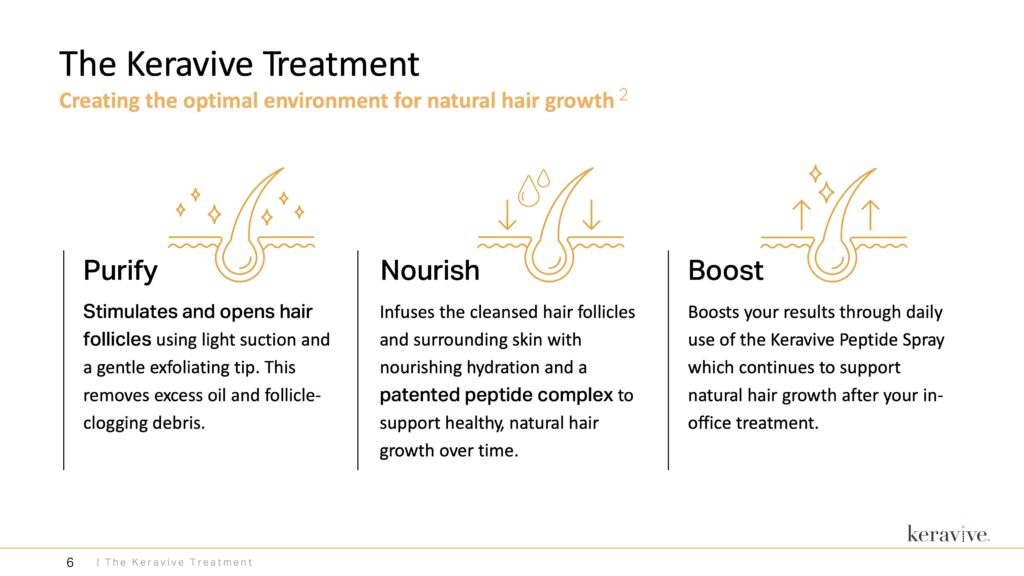 The Keravive Treatment
Creating the optimal environment for natural hair growth $^2$

Purify

Stimulates and opens hair follicles using light suction and a gentle exfoliating tip. This removes excess oil and follicle-clogging debris.

Nourish

Infuses the cleansed hair follicles and surrounding skin with nourishing hydration and a patented peptide complex to support healthy, natural hair growth over time.

Boost

Boosts your results through daily use of the Keravive Peptide Spray which continues to support natural hair growth after your in-office treatment.

keravive.

6 | The Keravive Treatment